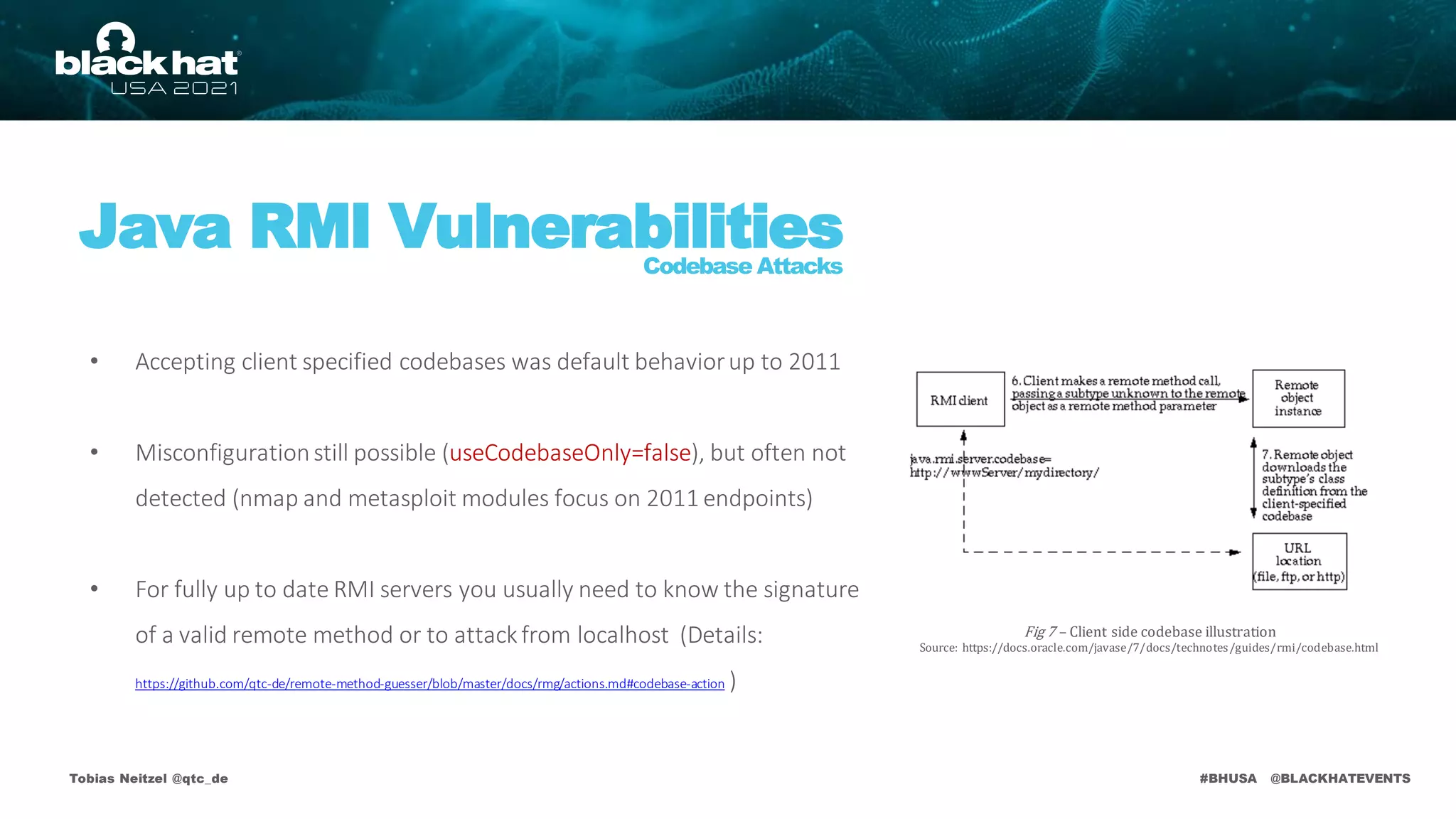 black hat USA 2021

Java RMI Vulnerabilities
Codebase Attacks

• Accepting client specified codebases was default behavior up to 2011

• Misconfiguration still possible (useCodebaseOnly=false), but often not detected (nmap and metasploit modules focus on 2011 endpoints)

• For fully up to date RMI servers you usually need to know the signature of a valid remote method or to attack from localhost (Details: https://github.com/qtc-de/remote-method-guesser/blob/master/docs/rmg/actions.md#codebase-action )

RMI client

6. Client makes a remote method call, passing a subtype unknown to the remote object as a remote method parameter

Remote object instance

java.rmi.server.codebase= http://wwwServer/mydirectory/

7. Remote object downloads the subtype's class definition from the client-specified codebase

URL location (file, ftp, or http)

Fig 7 – Client side codebase illustration
Source: https://docs.oracle.com/javase/7/docs/technotes/guides/rmi/codebase.html

Tobias Neitzel @qtc_de

#BHUSA @BLACKHATEVENTS